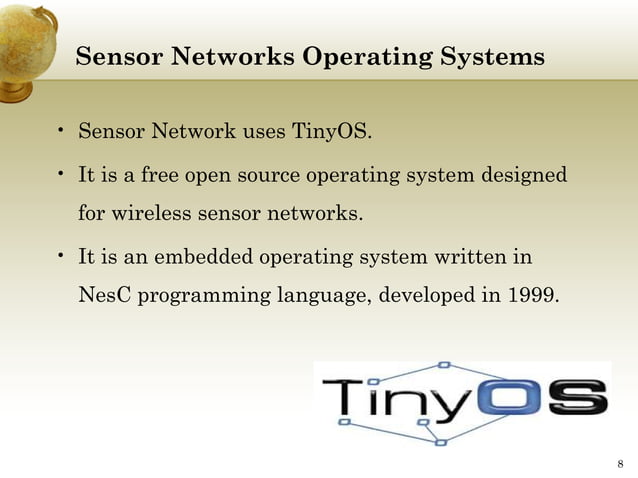 Sensor Networks Operating Systems

• Sensor Network uses TinyOS.

• It is a free open source operating system designed for wireless sensor networks.

• It is an embedded operating system written in NesC programming language, developed in 1999.

TinyOS

8